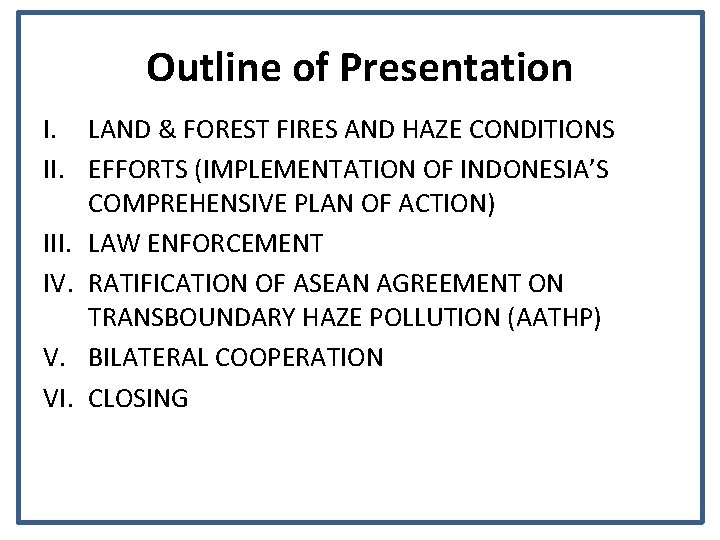 Outline of Presentation

I. LAND & FOREST FIRES AND HAZE CONDITIONS
II. EFFORTS (IMPLEMENTATION OF INDONESIA'S COMPREHENSIVE PLAN OF ACTION)
III. LAW ENFORCEMENT
IV. RATIFICATION OF ASEAN AGREEMENT ON TRANSBOUNDARY HAZE POLLUTION (AATHP)
V. BILATERAL COOPERATION
VI. CLOSING